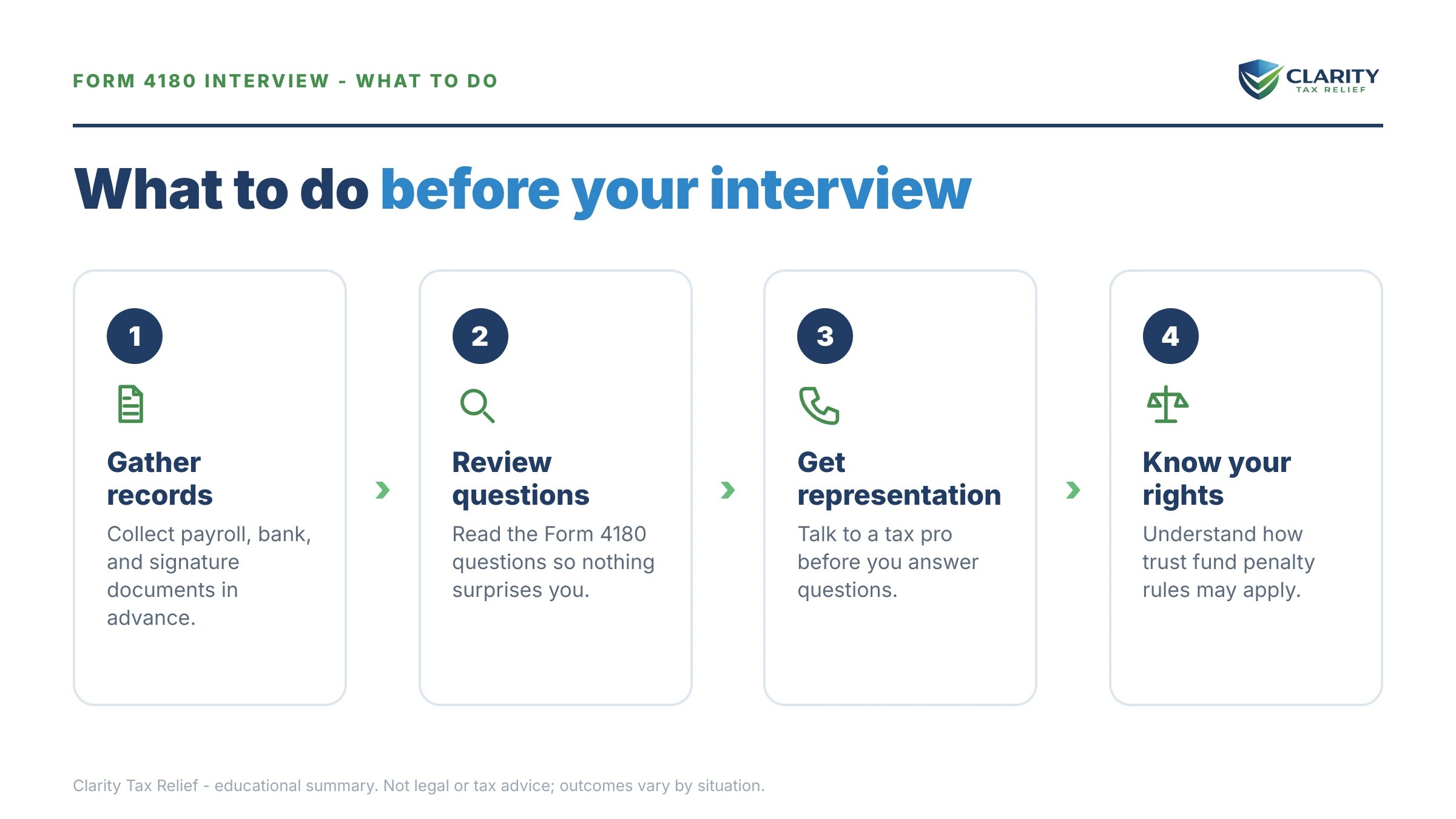 FORM 4180 INTERVIEW - WHAT TO DO

CLARITY
TAX RELIEF

What to do before your interview

1

Gather records

Collect payroll, bank, and signature documents in advance.

2

Review questions

Read the Form 4180 questions so nothing surprises you.

3

Get representation

Talk to a tax pro before you answer questions.

4

Know your rights

Understand how trust fund penalty rules may apply.

Clarity Tax Relief - educational summary. Not legal or tax advice; outcomes vary by situation.